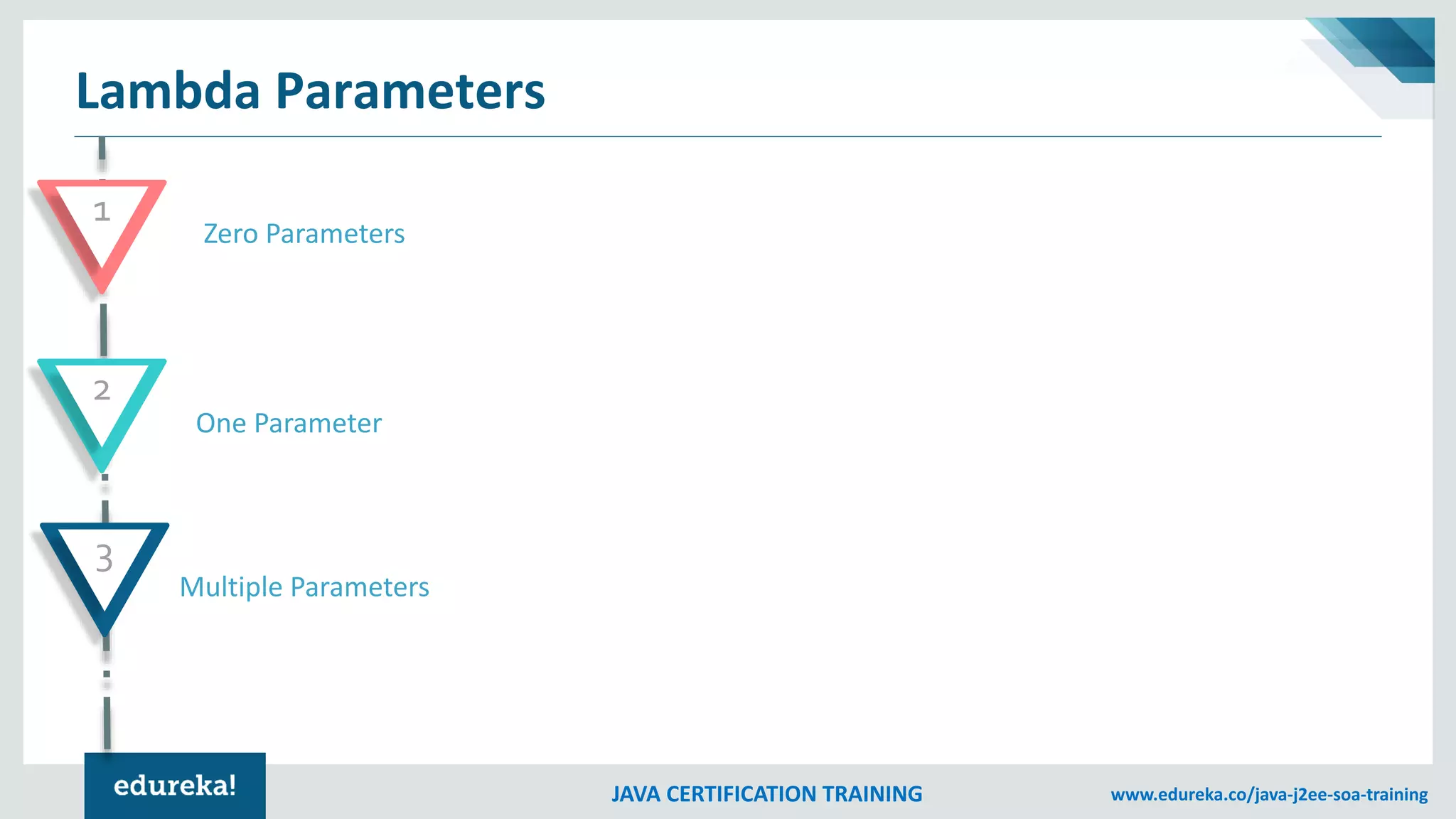 Lambda Parameters

1
Zero Parameters

2
One Parameter

3
Multiple Parameters

edureka!

JAVA CERTIFICATION TRAINING

www.edureka.co/java-j2ee-soa-training